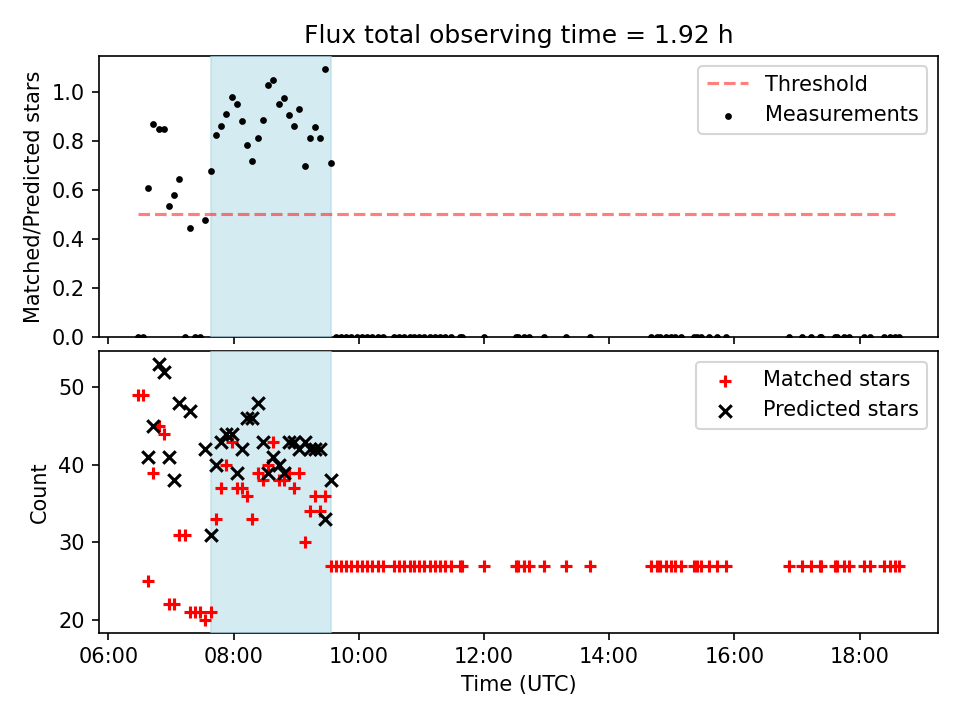 Flux total observing time = 1.92 h

Matched/Predicted stars

1.0
0.8
0.6
0.4
0.2
0.0

Threshold
Measurements

Count

50
40
30
20

Matched stars
Predicted stars

06:00 08:00 10:00 12:00 14:00 16:00 18:00

Time (UTC)